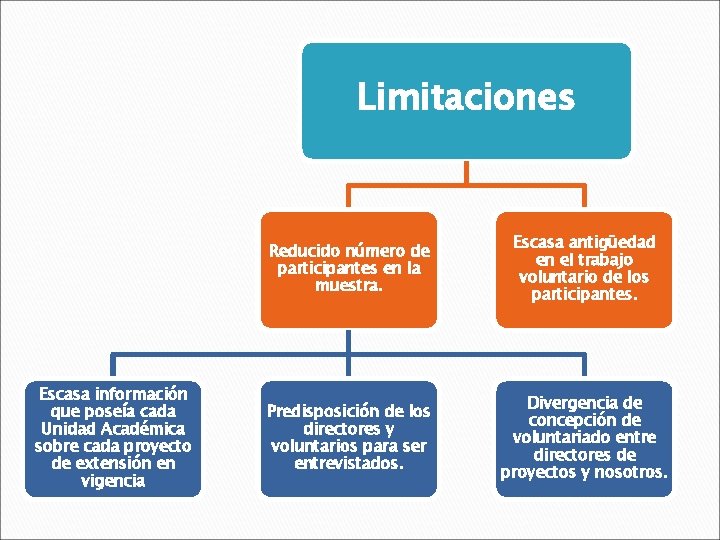 Limitaciones

Reducido número de participantes en la muestra.

Escasa antigüedad en el trabajo voluntario de los participantes.

Escasa información que poseía cada Unidad Académica sobre cada proyecto de extensión en vigencia

Predisposición de los directores y voluntarios para ser entrevistados.

Divergencia de concepción de voluntariado entre directores de proyectos y nosotros.